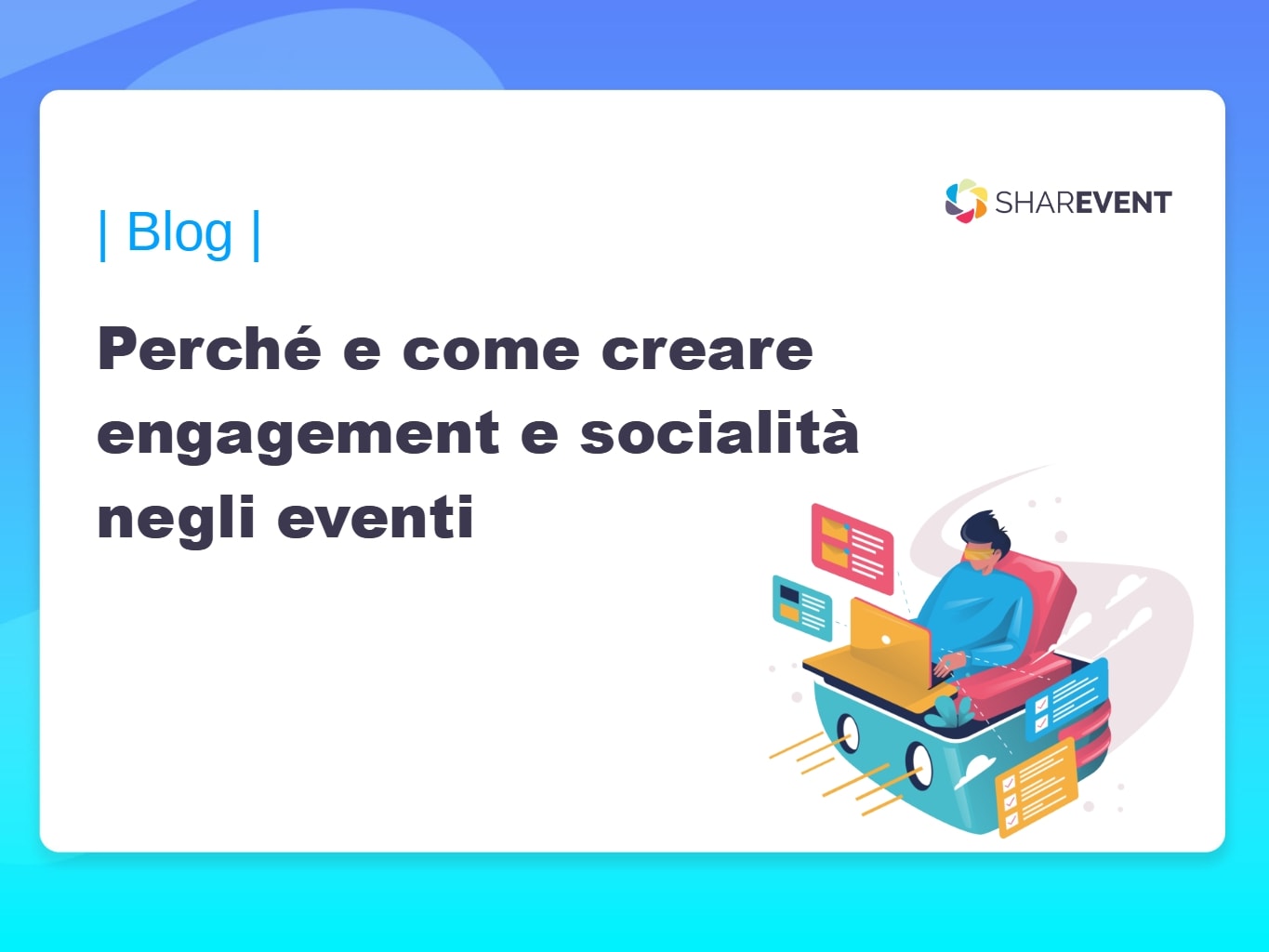 | Blog |

SHAREVENT

Perché e come creare engagement e socialità negli eventi